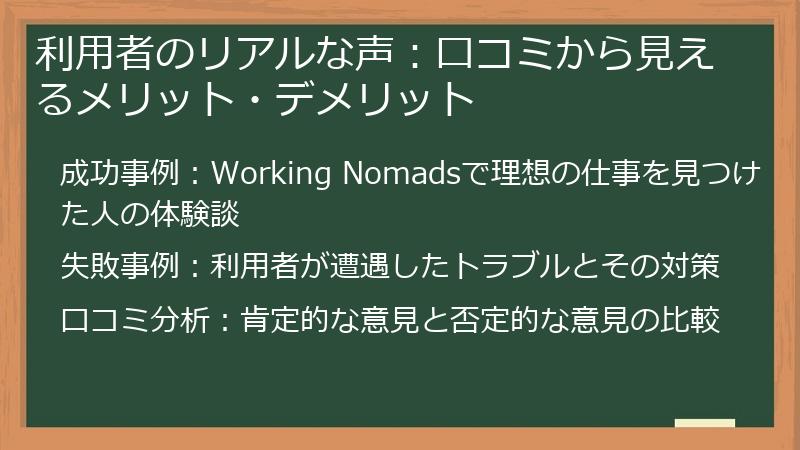 利用者のリアルな声：口コミから見えるメリット・デメリット

成功事例：Working Nomadsで理想の仕事を見つけた人の体験談

失敗事例：利用者が遭遇したトラブルとその対策

口コミ分析：肯定的な意見と否定的な意見の比較